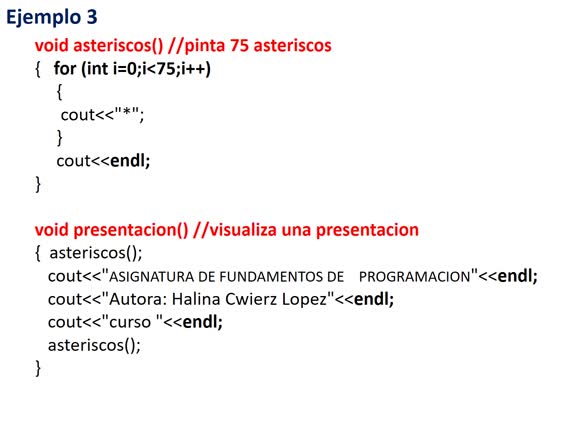 Ejemplo 3

void asteriscos() //pinta 75 asteriscos
{ for (int i=0;i<75;i++)
{
cout<<"*";
}
cout<<endl;
}

void presentacion() //visualiza una presentacion
{ asteriscos();
cout<<"ASIGNATURA DE FUNDAMENTOS DE PROGRAMACION"<<endl;
cout<<"Autora: Halina Cwierz Lopez"<<endl;
cout<<"curso "<<endl;
asteriscos();
}